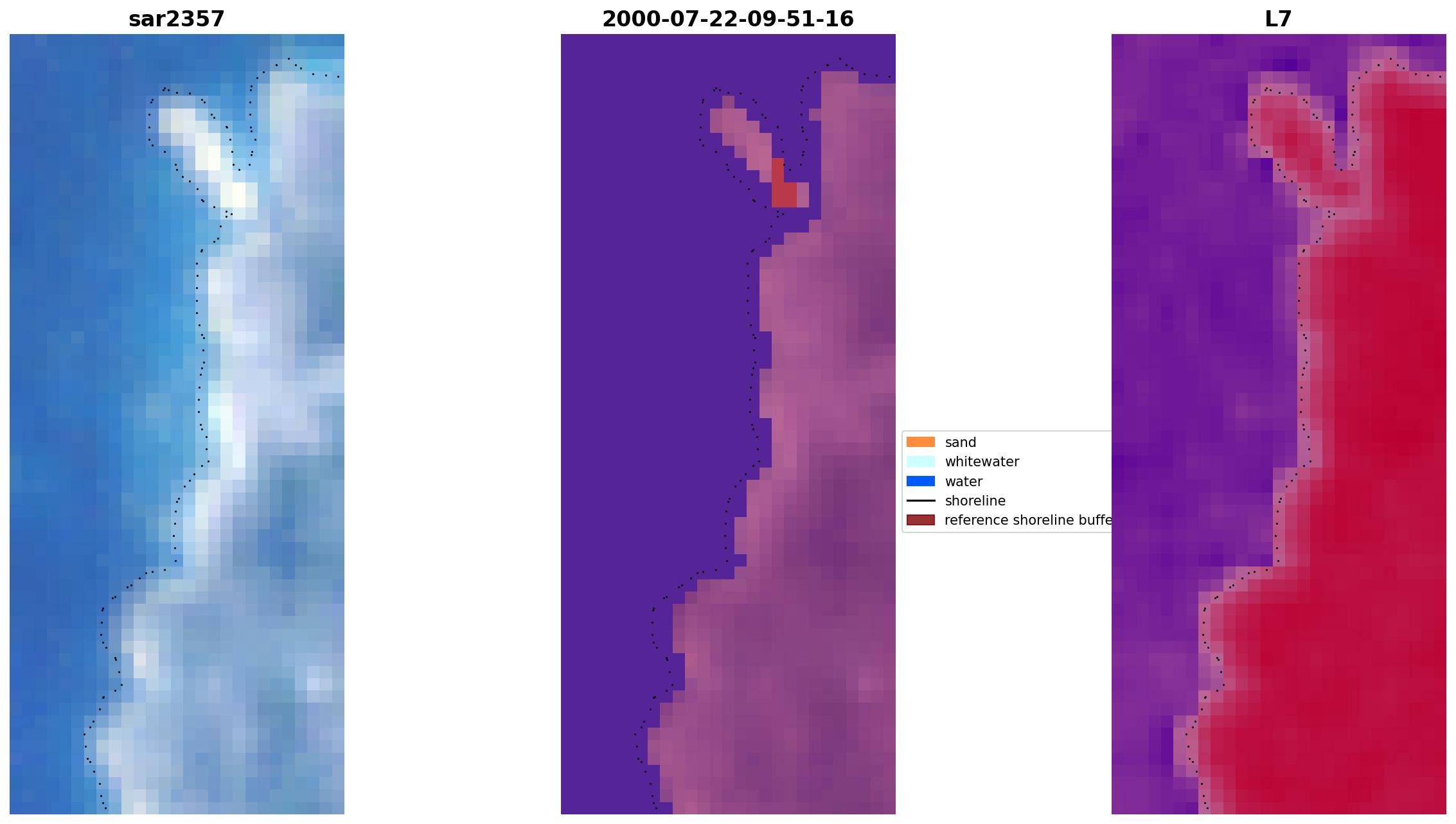 sar2357

2000-07-22-09-51-16

L7

sand
whitewater
water
shoreline
reference shoreline buffe